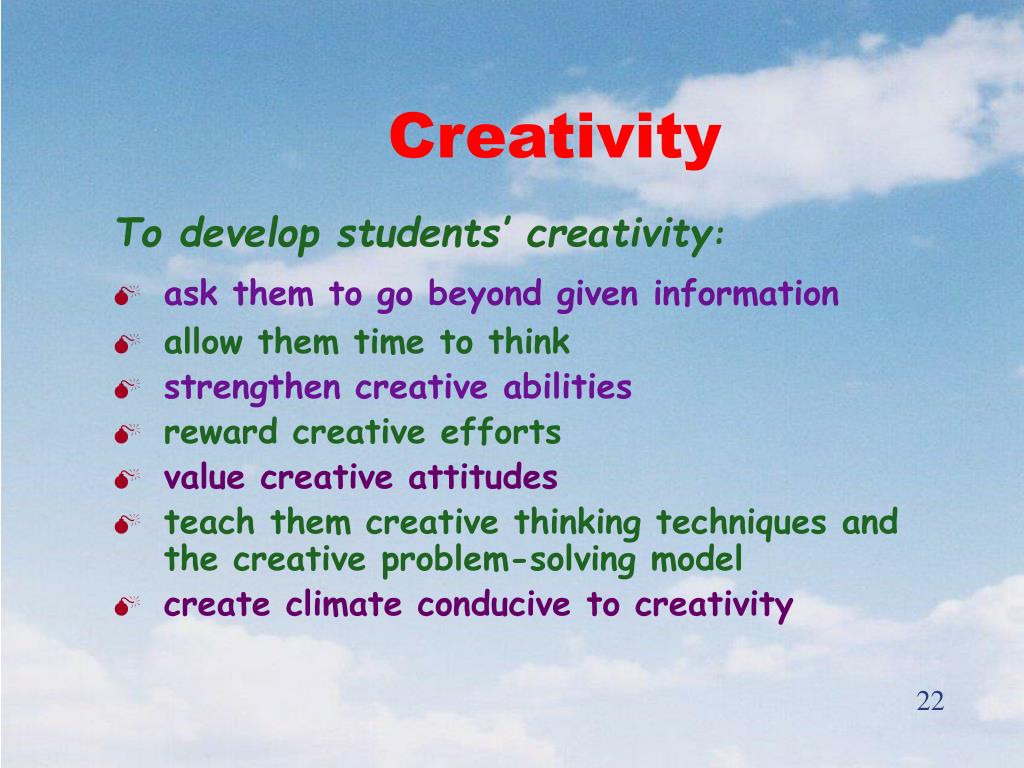 Creativity

To develop students' creativity:

- ask them to go beyond given information
- allow them time to think
- strengthen creative abilities
- reward creative efforts
- value creative attitudes
- teach them creative thinking techniques and the creative problem-solving model
- create climate conducive to creativity

22